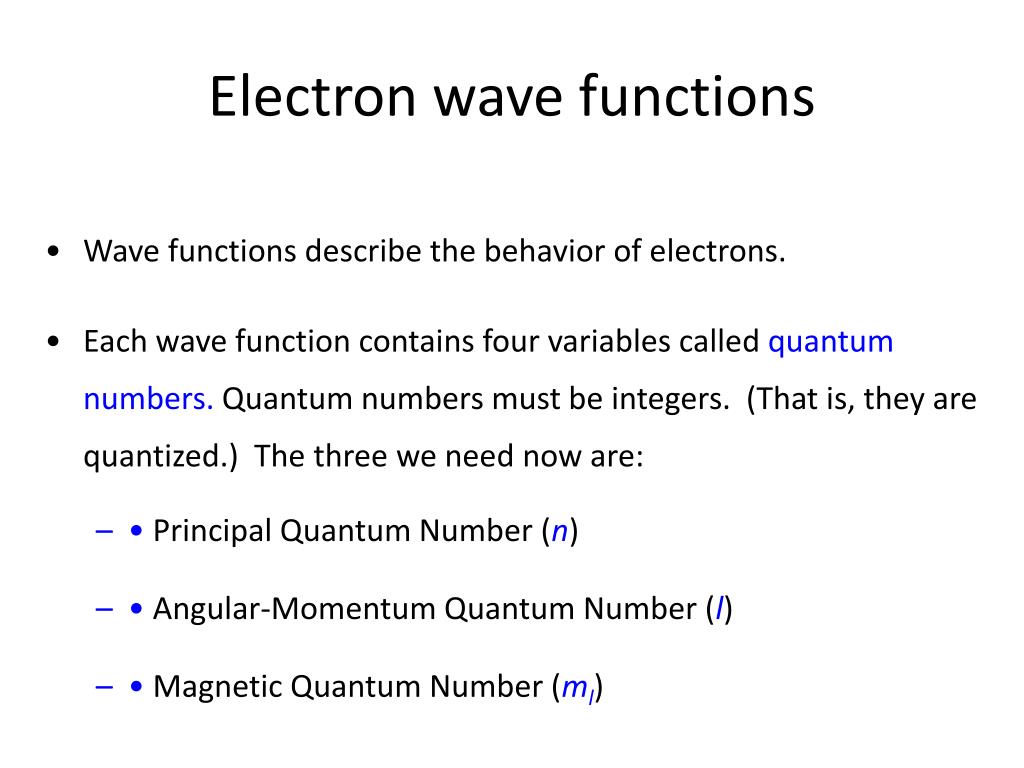 Electron wave functions

• Wave functions describe the behavior of electrons.

• Each wave function contains four variables called quantum numbers. Quantum numbers must be integers. (That is, they are quantized.) The three we need now are:

– • Principal Quantum Number ($n$)

– • Angular-Momentum Quantum Number ($l$)

– • Magnetic Quantum Number ($m_l$)